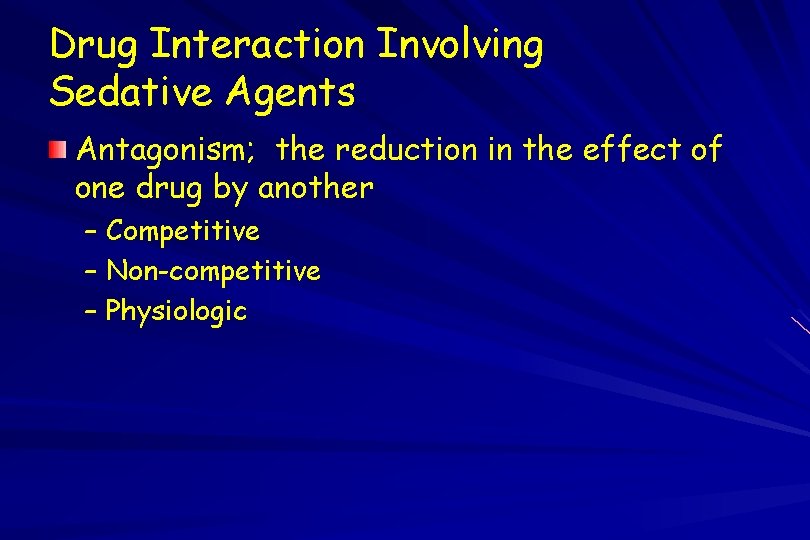 Drug Interaction Involving Sedative Agents

Antagonism; the reduction in the effect of one drug by another

– Competitive
– Non-competitive
– Physiologic